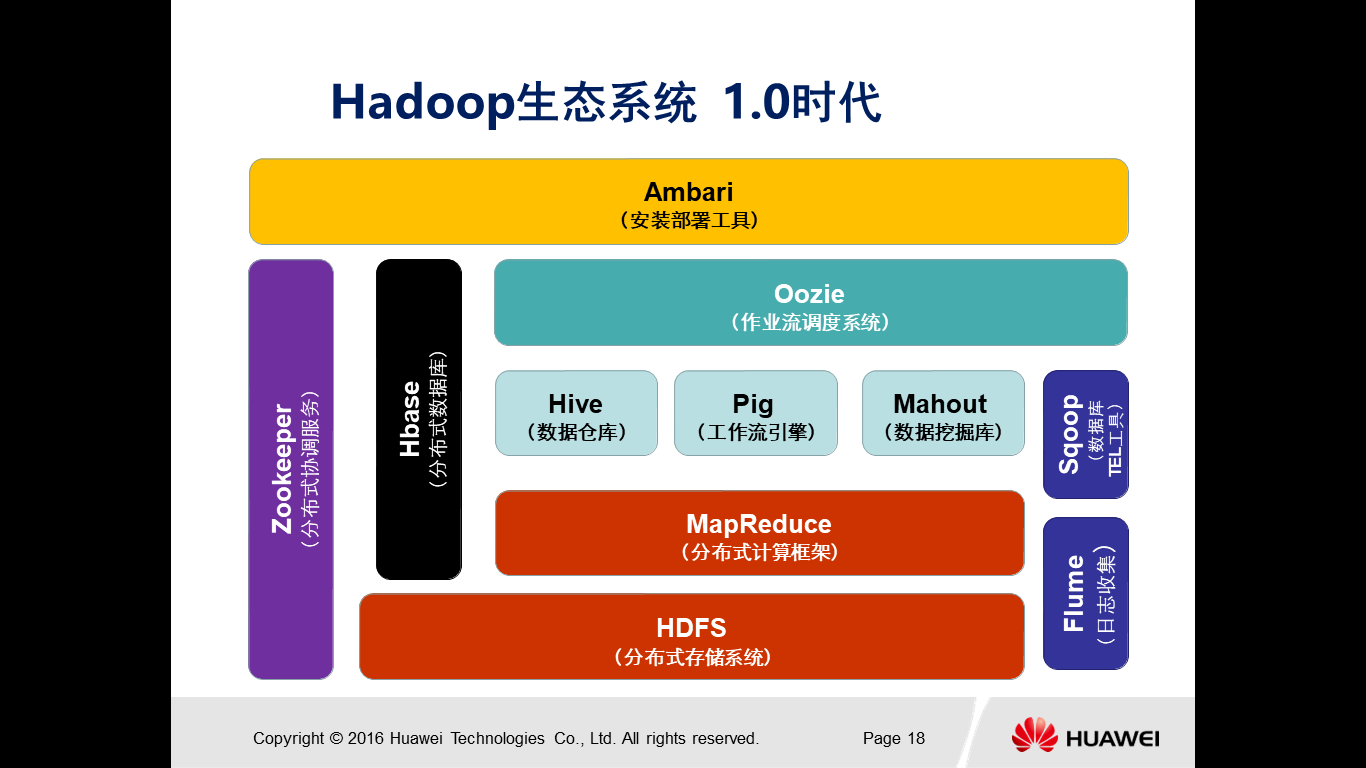 Hadoop生态系统 1.0时代

Ambari
（安装部署工具）

Zookeeper
（分布式协调服务）

Hbase
（分布式数据库）

Oozie
（作业流调度系统）

Hive
（数据仓库）

Pig
（工作流引擎）

Mahout
（数据挖掘库）

Sqoop
（数据库TEL工具）

MapReduce
（分布式计算框架）

Flume
（日志收集）

HDFS
（分布式存储系统）

Copyright © 2016 Huawei Technologies Co., Ltd. All rights reserved.

Page 18

HUAWEI